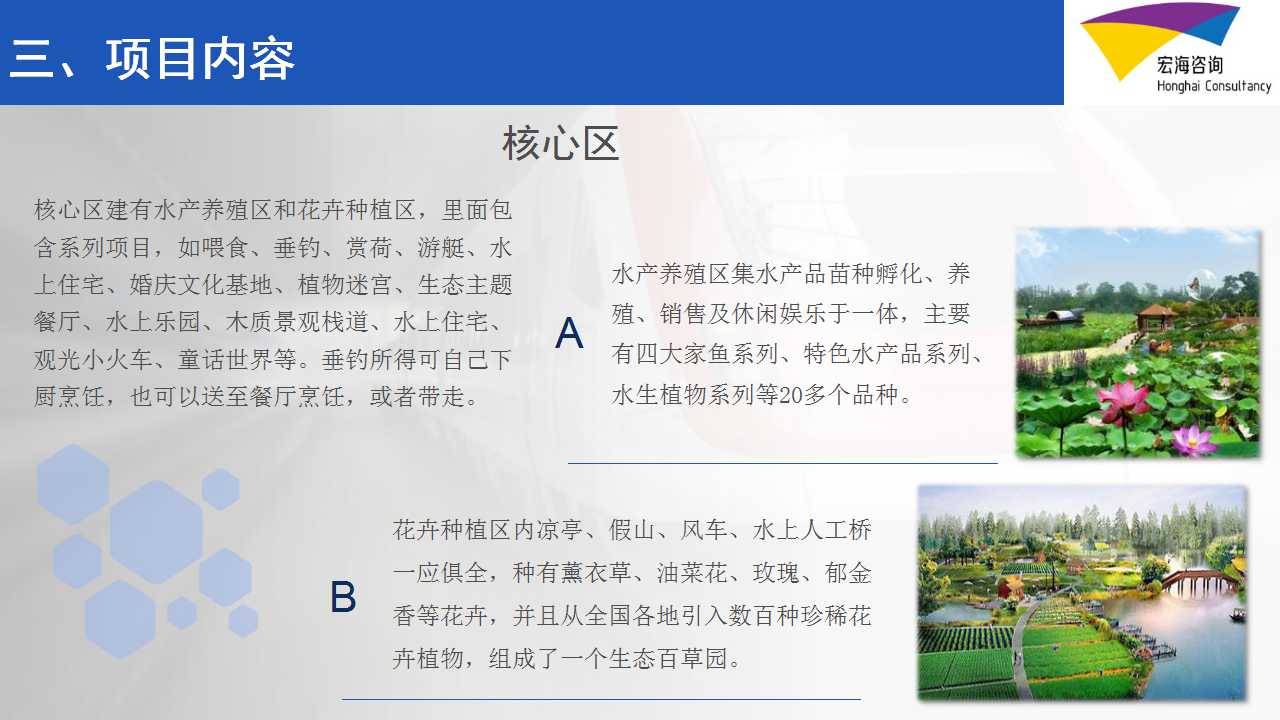 三、项目内容

宏海咨询
Honghai Consultancy

核心区

核心区建有水产养殖区和花卉种植区，里面包含系列项目，如喂食、垂钓、赏荷、游艇、水上住宅、婚庆文化基地、植物迷宫、生态主题餐厅、水上乐园、木质景观栈道、水上住宅、观光小火车、童话世界等。垂钓所得可自己下厨烹饪，也可以送至餐厅烹饪，或者带走。

A

水产养殖区集水产品苗种孵化、养殖、销售及休闲娱乐于一体，主要有四大家鱼系列、特色水产品系列、水生植物系列等20多个品种。

B

花卉种植区内凉亭、假山、风车、水上人工桥一应俱全，种有薰衣草、油菜花、玫瑰、郁金香等花卉，并且从全国各地引入数百种珍稀花卉植物，组成了一个生态百草园。